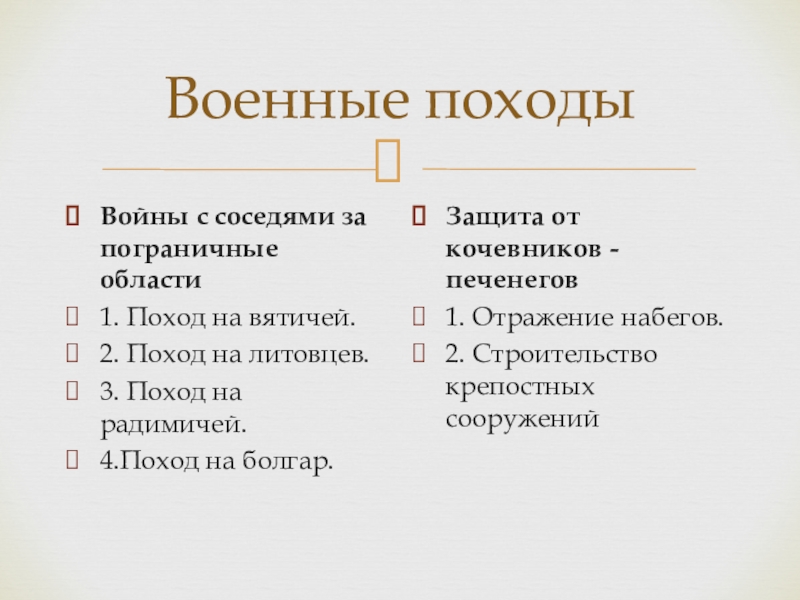 Военные походы

Войны с соседями за пограничные области

1. Поход на вятичей.

2. Поход на литовцев.

3. Поход на радимичей.

4.Поход на болгар.

Защита от кочевников - печенегов

1. Отражение набегов.

2. Строительство крепостных сооружений